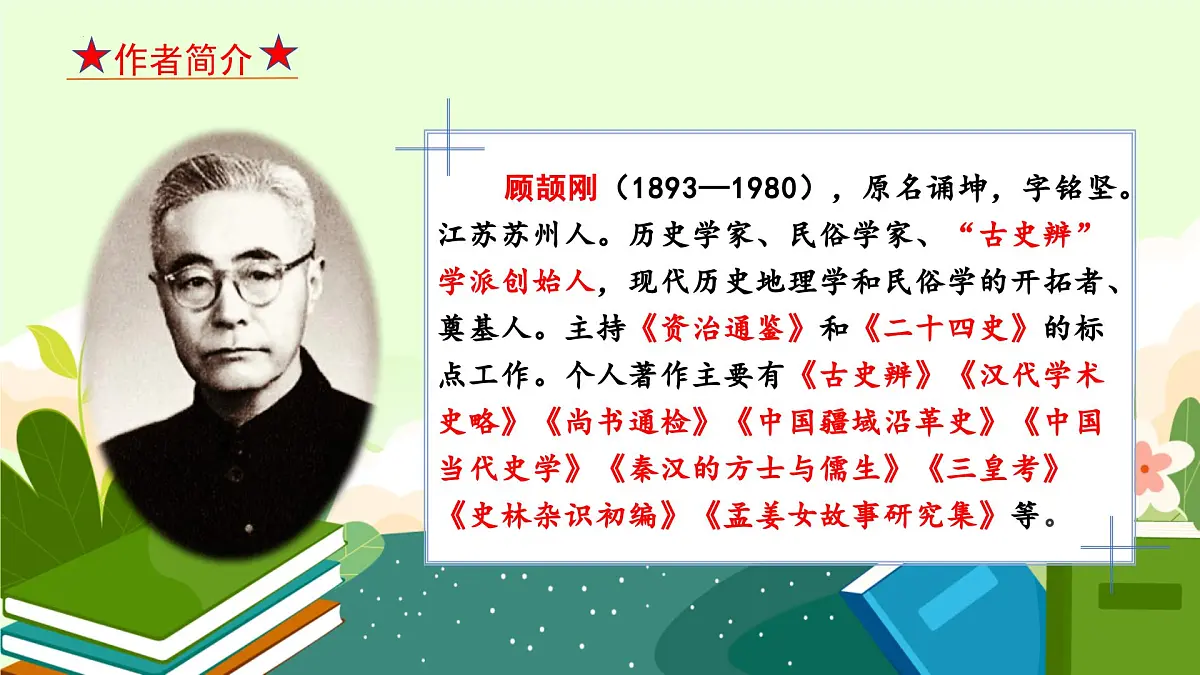 ★作者简介★

顾颉刚（1893—1980），原名诵坤，字铭坚。江苏苏州人。历史学家、民俗学家、“古史辨”学派创始人，现代历史地理学和民俗学的开拓者、奠基人。主持《资治通鉴》和《二十四史》的标点工作。个人著作主要有《古史辨》《汉代学术史略》《尚书通检》《中国疆域沿革史》《中国当代史学》《秦汉的方士与儒生》《三皇考》《史林杂识初编》《孟姜女故事研究集》等。